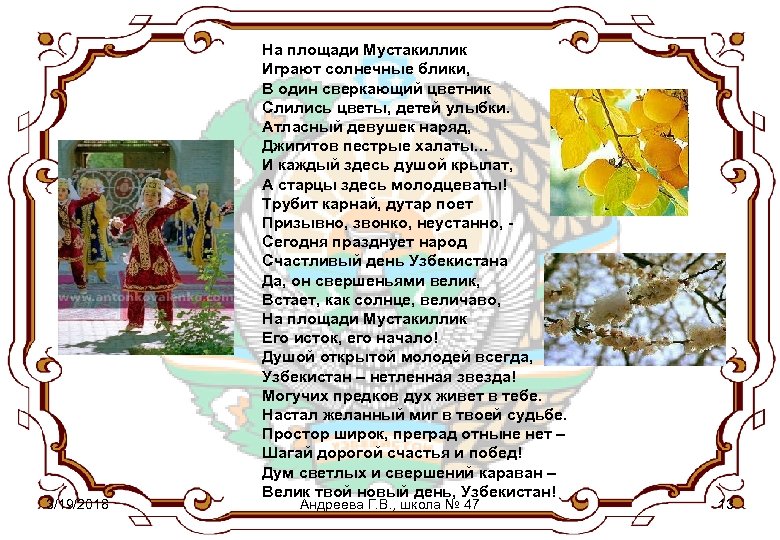 На площади Мустакиллик
Играют солнечные блики,
В один сверкающий цветник
Слились цветы, детей улыбки.
Атласный девушек наряд,
Джигитов пестрые халаты…
И каждый здесь душой крылат,
А старцы здесь молодцеваты!
Трубит карнай, дутар поет
Призывно, звонко, неустанно, -
Сегодня празднует народ
Счастливый день Узбекистана
Да, он свершеньями велик,
Встает, как солнце, величаво,
На площади Мустакиллик
Его исток, его начало!
Душой открытой молодей всегда,
Узбекистан – нетленная звезда!
Могучих предков дух живет в тебе.
Настал желанный миг в твоей судьбе.
Простор широк, преград отныне нет –
Шагай дорогой счастья и побед!
Дум светлых и свершений караван –
Велик твой новый день, Узбекистан!

www.antonkovalenko.com

3/19/2018
Андреева Г.В., школа № 47
13